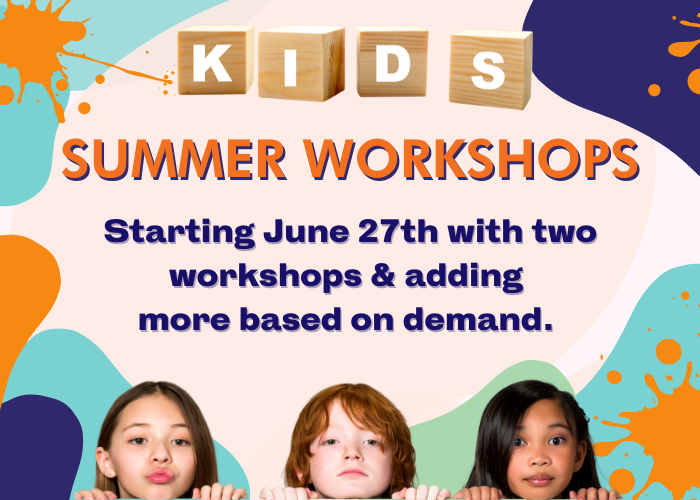 KIDS

SUMMER WORKSHOPS

Starting June 27th with two workshops & adding more based on demand.